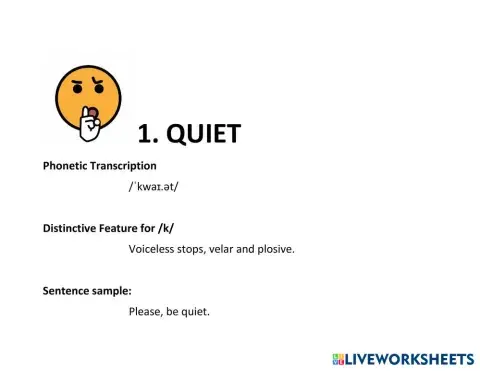 1. QUIET

Phonetic Transcription

/ˈkwaɪ.ət/

Distinctive Feature for /k/

Voiceless stops, velar and plosive.

Sentence sample:

Please, be quiet.

LIVEWORKSHEETS